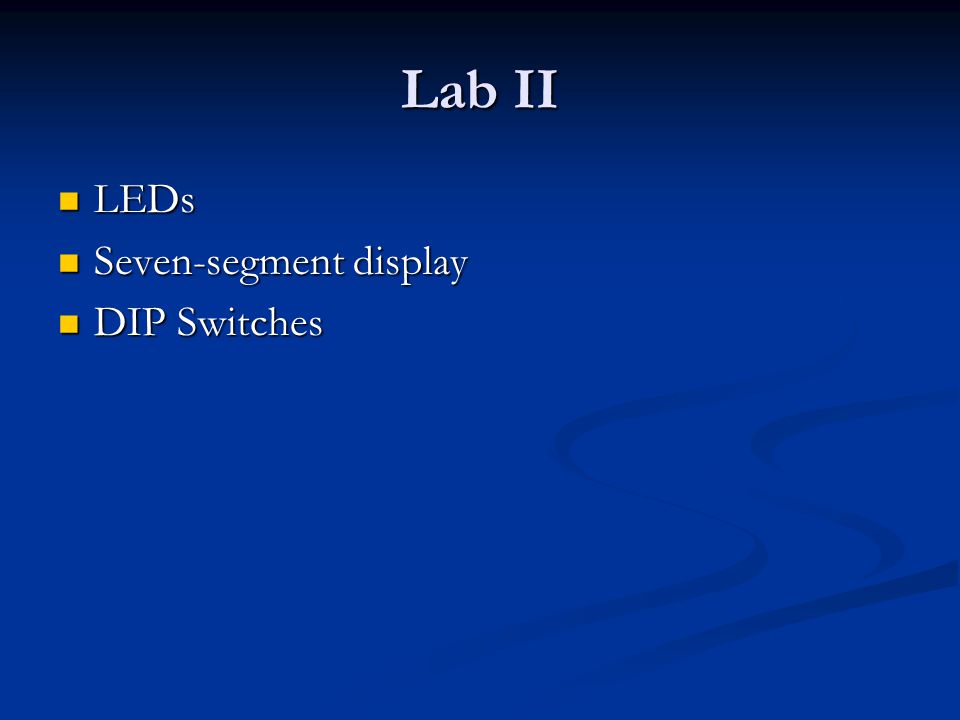 Lab II

- LEDs
- Seven-segment display
- DIP Switches